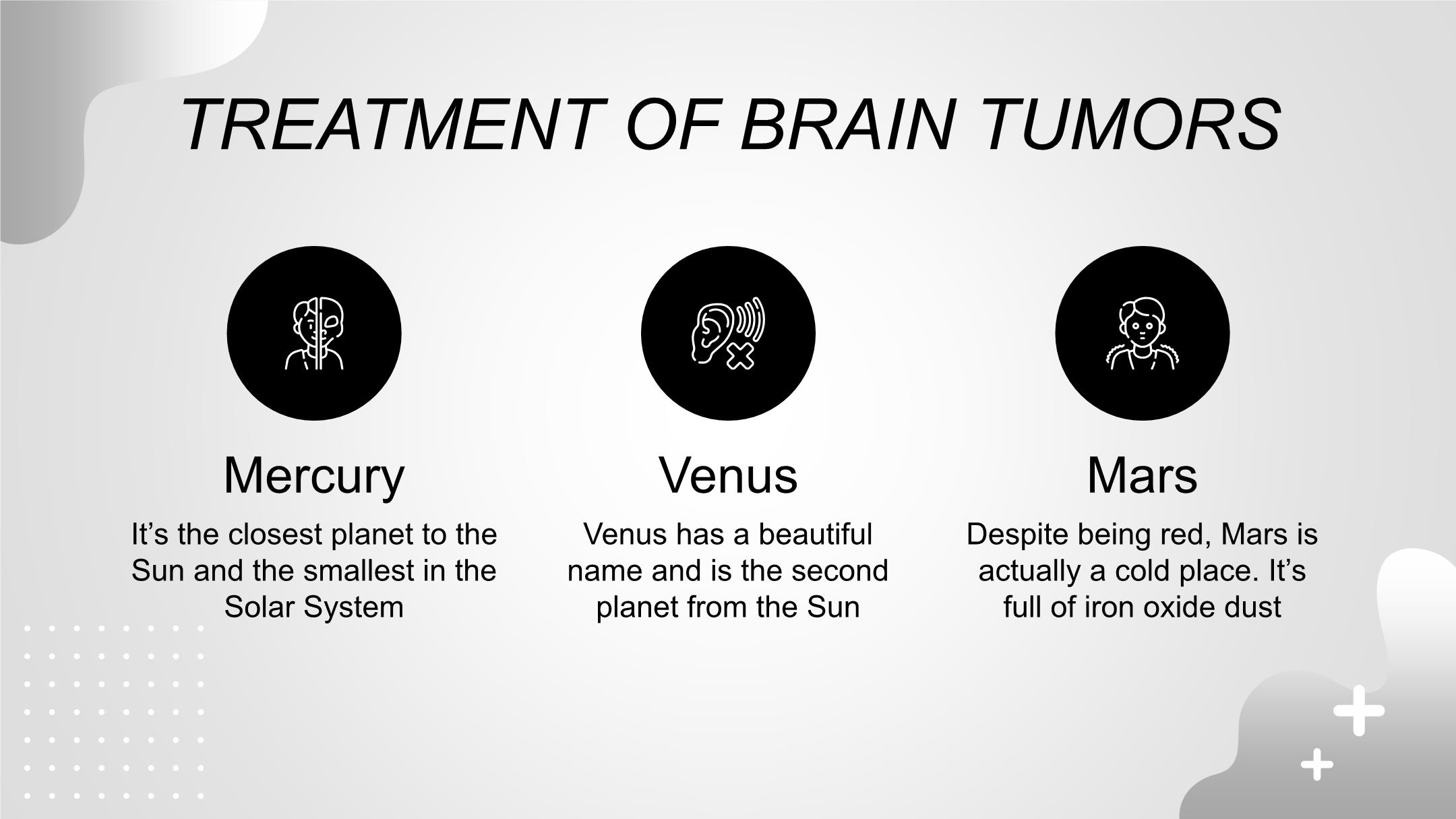 TREATMENT OF BRAIN TUMORS

Mercury

It's the closest planet to the Sun and the smallest in the Solar System

Venus

Venus has a beautiful name and is the second planet from the Sun

Mars

Despite being red, Mars is actually a cold place. It's full of iron oxide dust